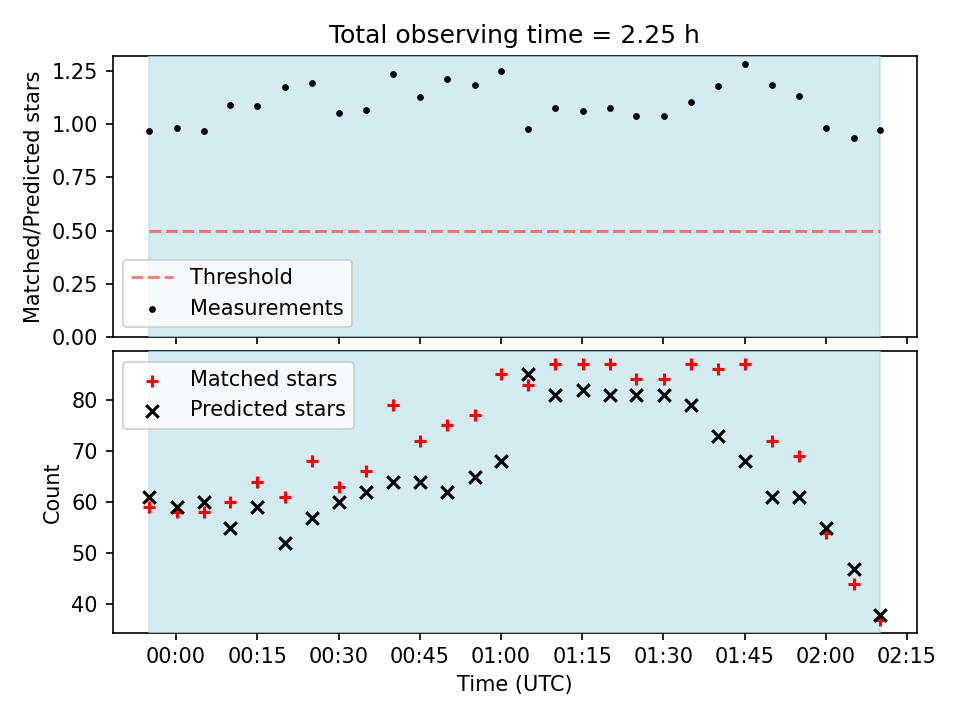 Total observing time = 2.25 h

Matched/Predicted stars

1.25
1.00
0.75
0.50
0.25
0.00

Threshold
Measurements

Matched stars
Predicted stars

Count

80
70
60
50
40

00:00
00:15
00:30
00:45
01:00
01:15
01:30
01:45
02:00
02:15

Time (UTC)